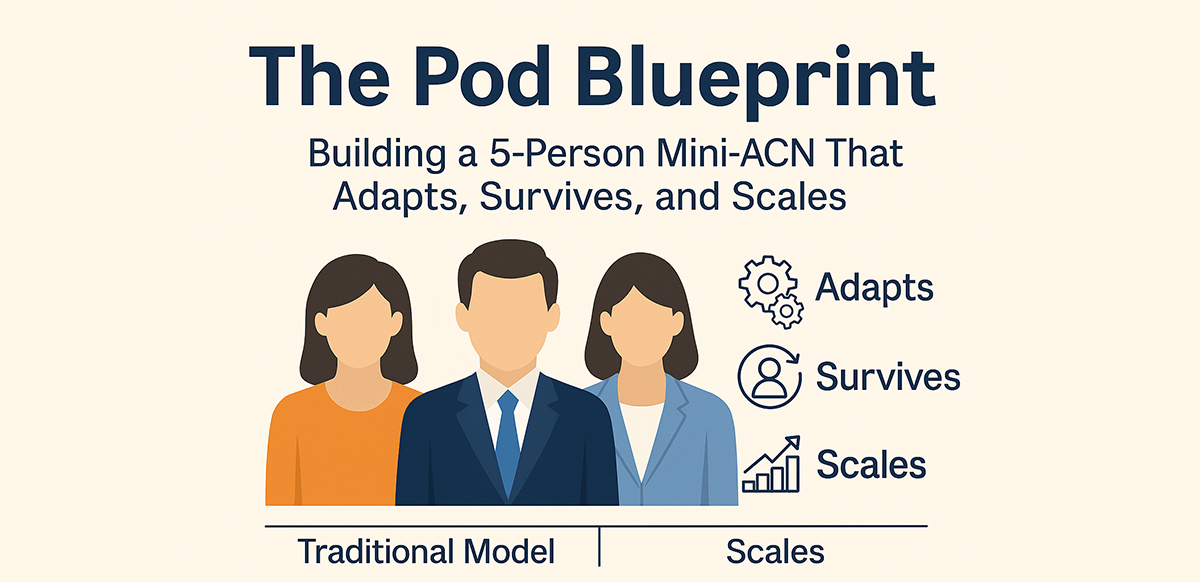 The Pod Blueprint

Building a 5-Person Mini-ACN That Adapts, Survives, and Scales

Adapts

Survives

Scales

Traditional Model | Scales